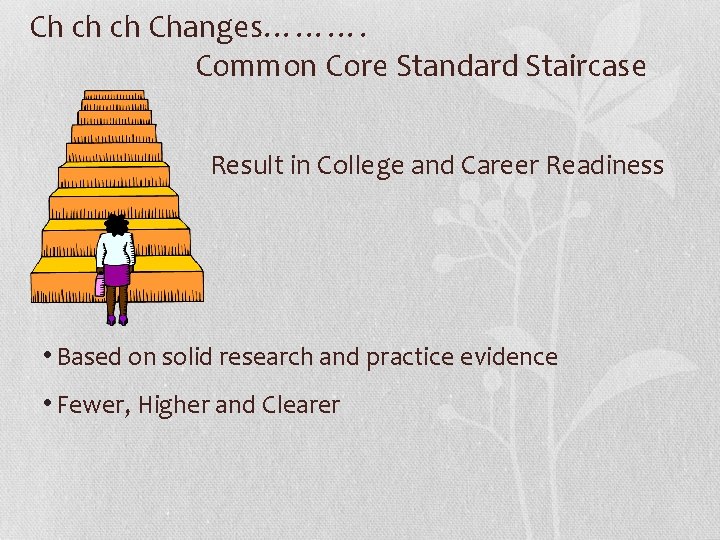 Ch ch ch Changes……….

Common Core Standard Staircase

Result in College and Career Readiness

• Based on solid research and practice evidence

• Fewer, Higher and Clearer